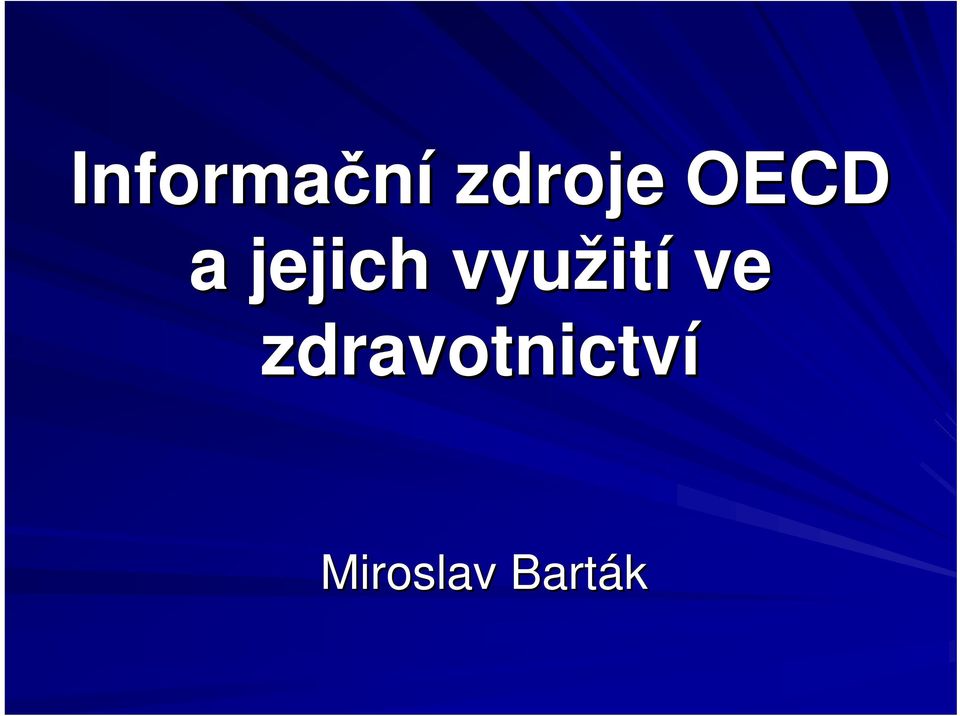 Informační zdroje OECD a jejich využití ve zdravotnictví

Miroslav Barták